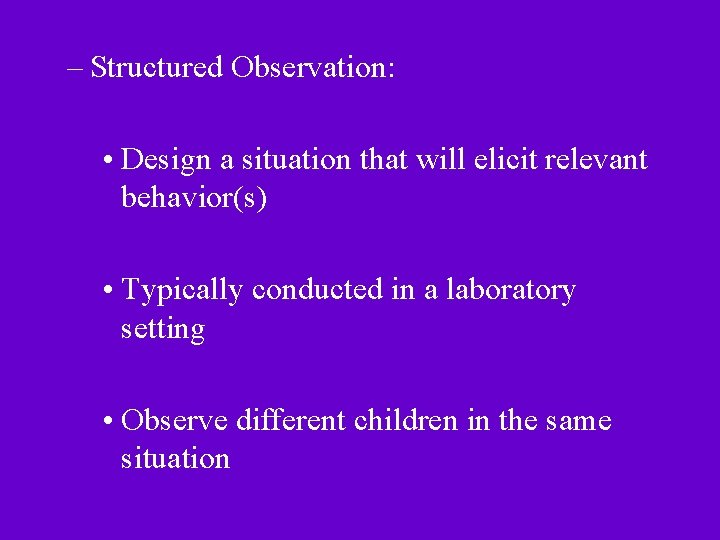 – Structured Observation:

• Design a situation that will elicit relevant behavior(s)

• Typically conducted in a laboratory setting

• Observe different children in the same situation